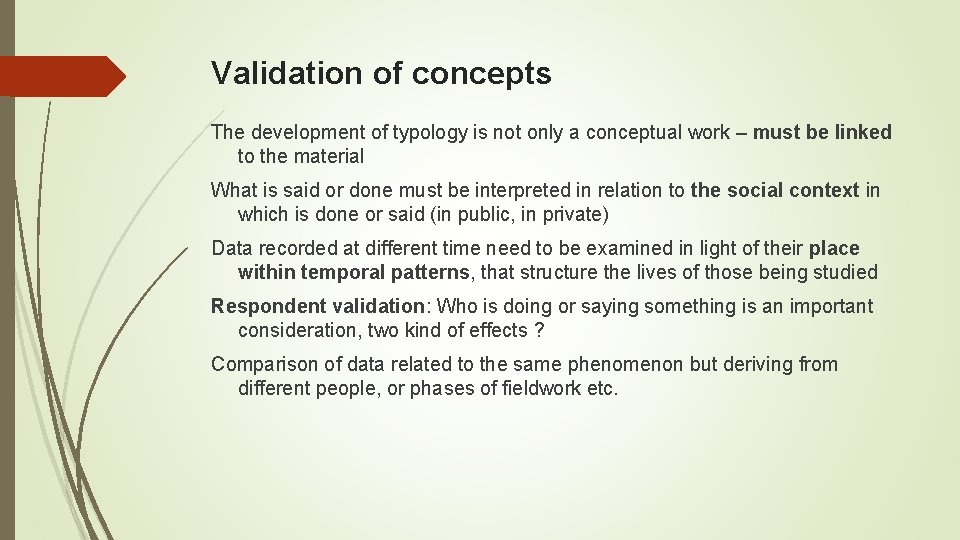 Validation of concepts

The development of typology is not only a conceptual work – must be linked to the material

What is said or done must be interpreted in relation to the social context in which is done or said (in public, in private)

Data recorded at different time need to be examined in light of their place within temporal patterns, that structure the lives of those being studied

Respondent validation: Who is doing or saying something is an important consideration, two kind of effects ?

Comparison of data related to the same phenomenon but deriving from different people, or phases of fieldwork etc.